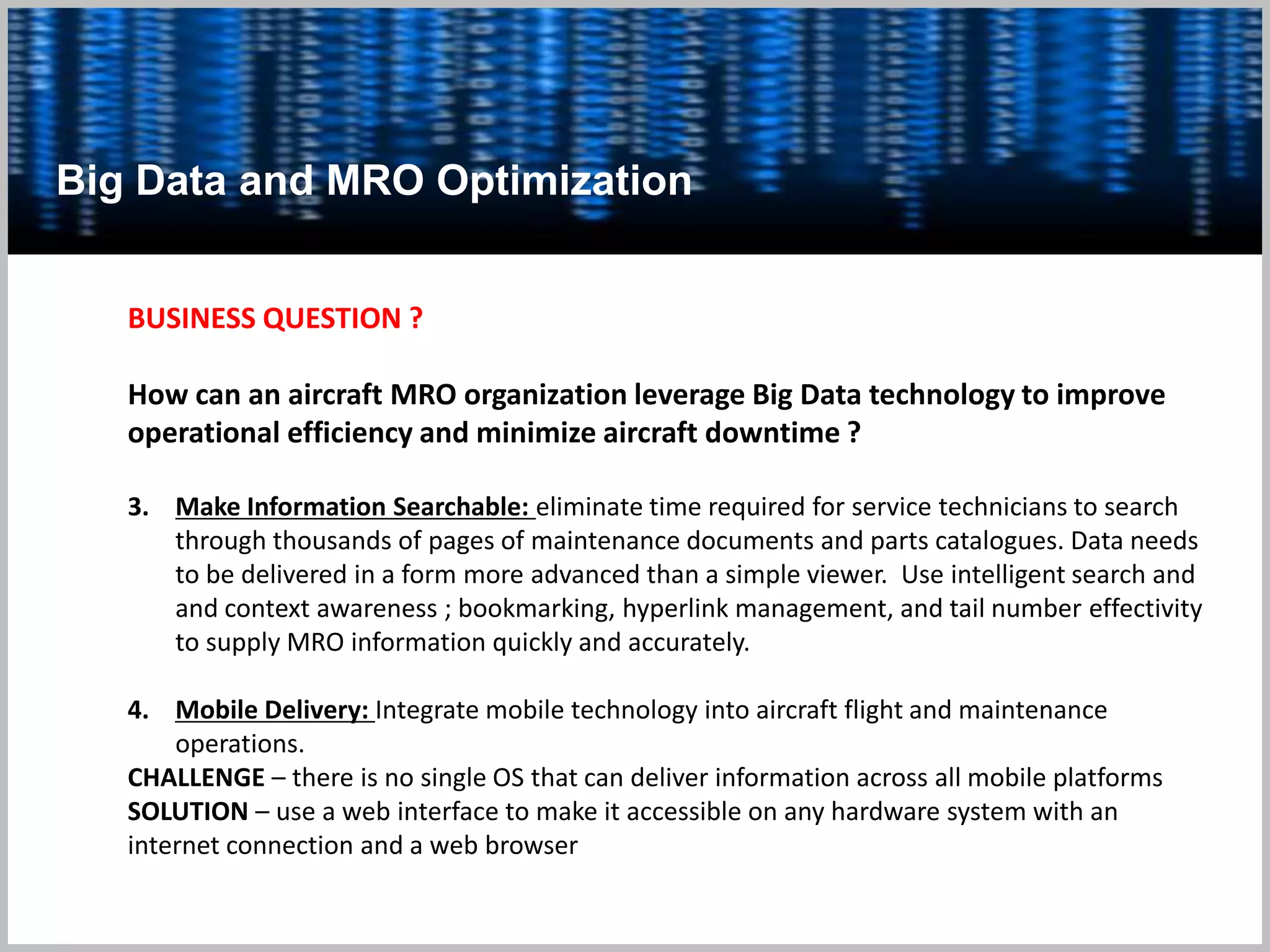 Big Data and MRO Optimization

BUSINESS QUESTION ?

How can an aircraft MRO organization leverage Big Data technology to improve operational efficiency and minimize aircraft downtime ?

3. Make Information Searchable: eliminate time required for service technicians to search through thousands of pages of maintenance documents and parts catalogues. Data needs to be delivered in a form more advanced than a simple viewer. Use intelligent search and and context awareness ; bookmarking, hyperlink management, and tail number effectivity to supply MRO information quickly and accurately.

4. Mobile Delivery: Integrate mobile technology into aircraft flight and maintenance operations.
CHALLENGE – there is no single OS that can deliver information across all mobile platforms
SOLUTION – use a web interface to make it accessible on any hardware system with an internet connection and a web browser